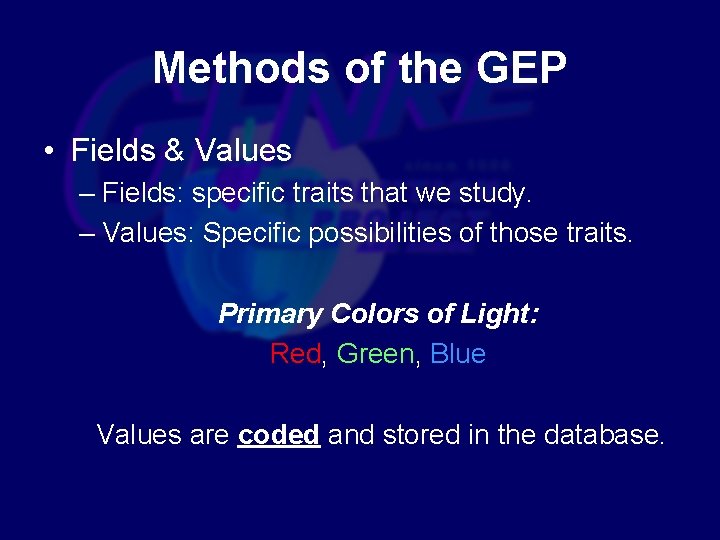 Methods of the GEP

• Fields & Values
– Fields: specific traits that we study.
– Values: Specific possibilities of those traits.

Primary Colors of Light:
Red, Green, Blue

Values are coded and stored in the database.